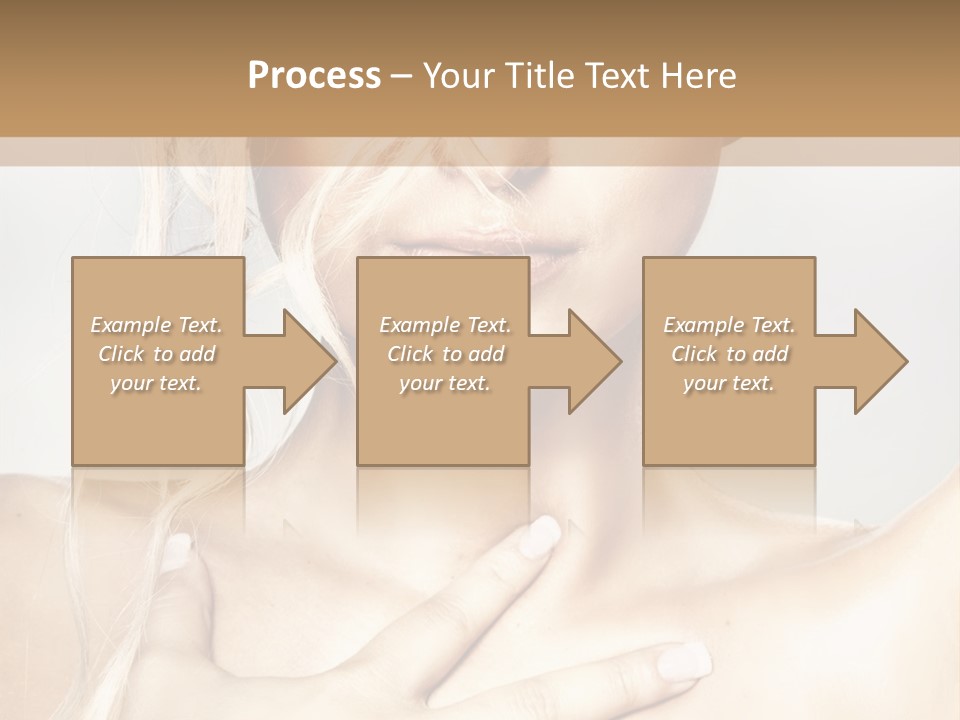 Process – Your Title Text Here

Example Text. Click to add your text.

Example Text. Click to add your text.

Example Text. Click to add your text.